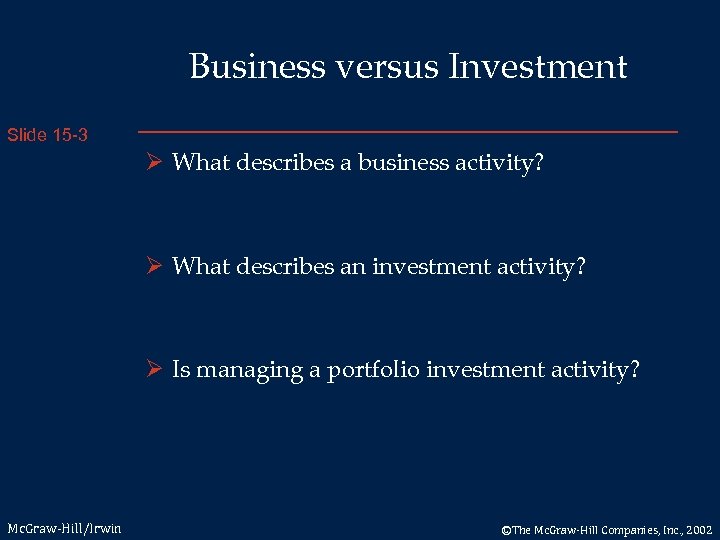 Business versus Investment

Slide 15-3

➢ What describes a business activity?

➢ What describes an investment activity?

➢ Is managing a portfolio investment activity?

McGraw-Hill/Irwin

©The McGraw-Hill Companies, Inc., 2002